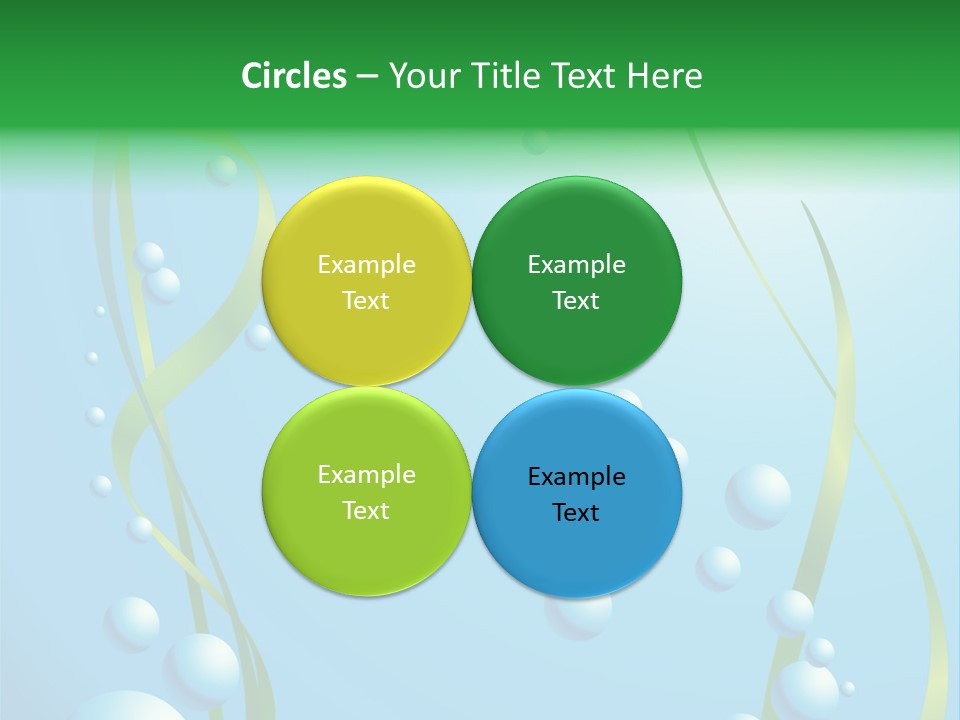 Circles – Your Title Text Here

Example Text

Example Text

Example Text

Example Text